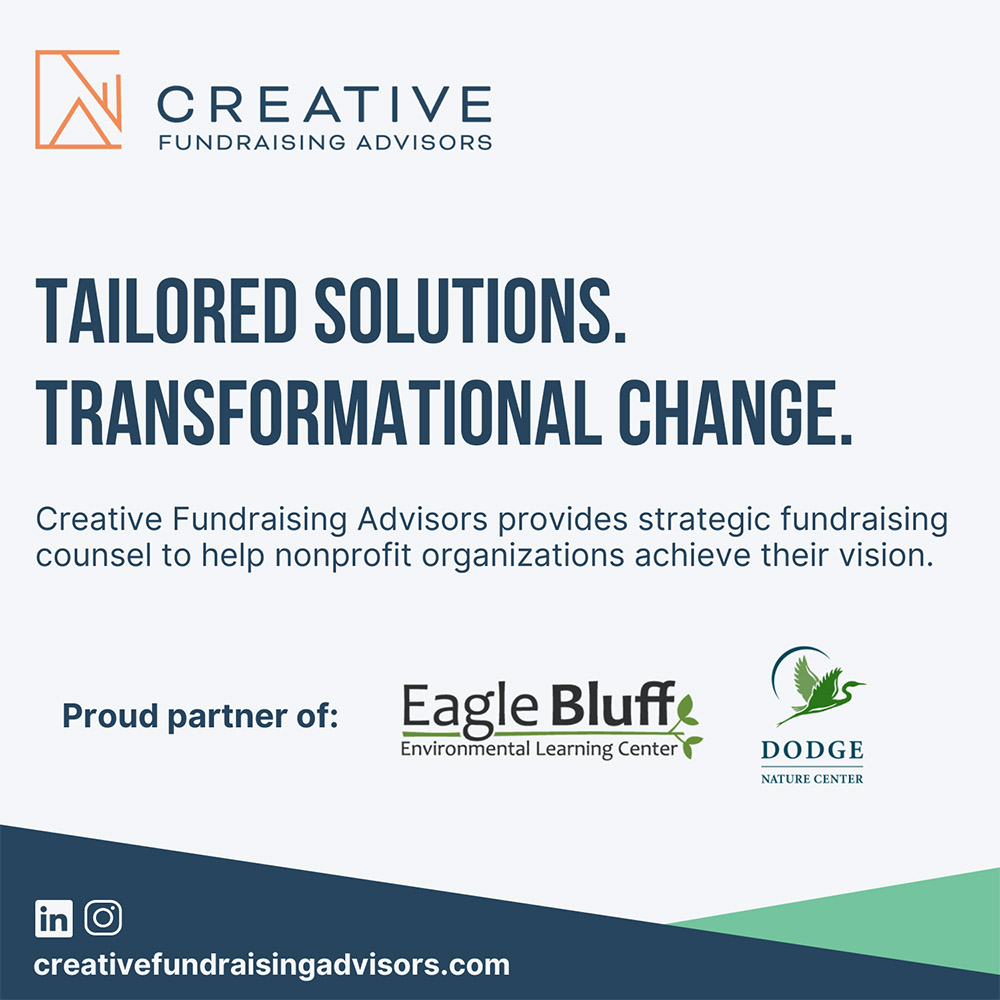 CREATIVE
FUNDRAISING ADVISORS

TAILORED SOLUTIONS. TRANSFORMATIONAL CHANGE.

Creative Fundraising Advisors provides strategic fundraising counsel to help nonprofit organizations achieve their vision.

Proud partner of:

Eagle Bluff
Environmental Learning Center

DODGE
NATURE CENTER

in

creativefundraisingadvisors.com